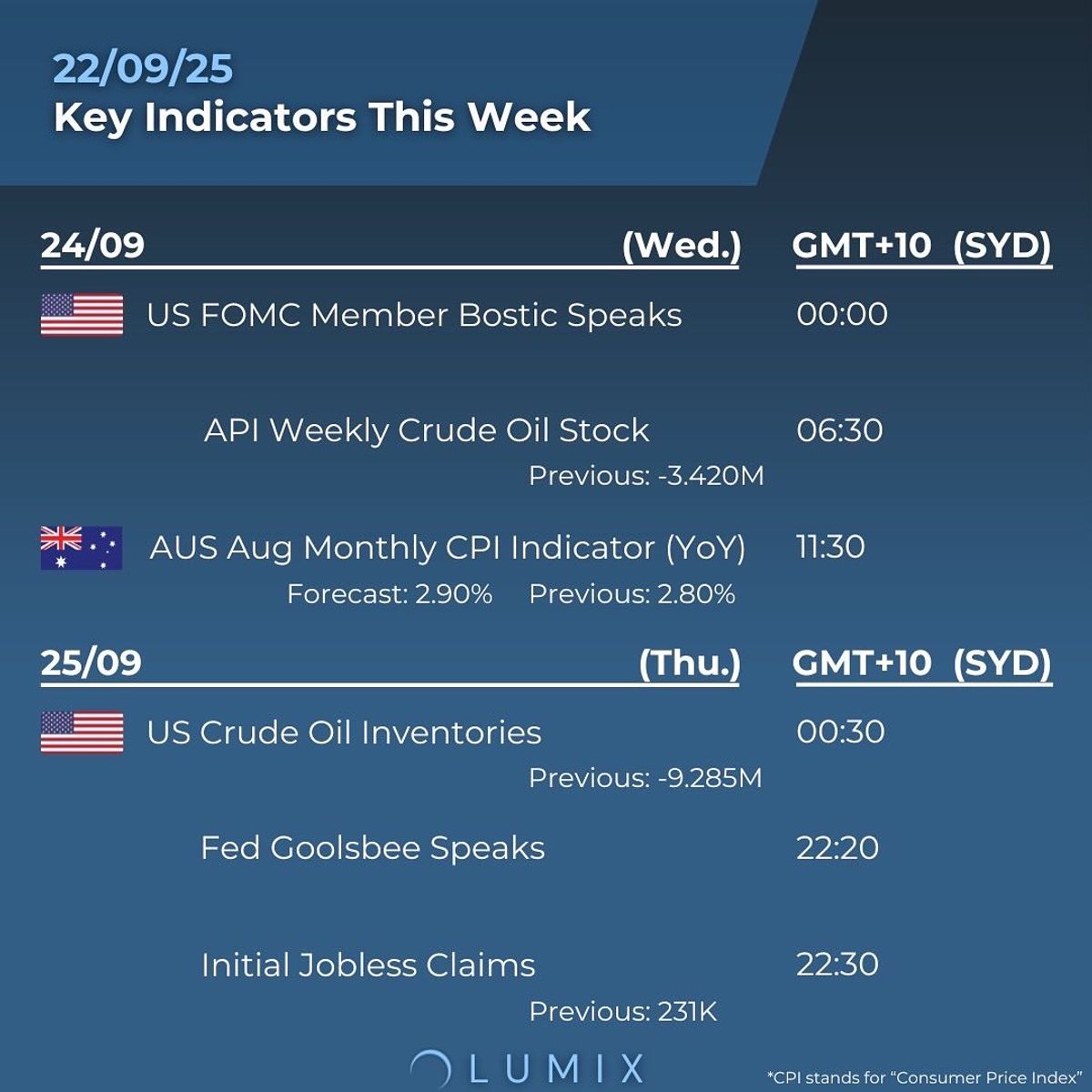 22/09/25
Key Indicators This Week

24/09 (Wed.) GMT+10 (SYD)

US FOMC Member Bostic Speaks 00:00

API Weekly Crude Oil Stock 06:30
Previous: -3.420M

AUS Aug Monthly CPI Indicator (YoY) 11:30
Forecast: 2.90% Previous: 2.80%

25/09 (Thu.) GMT+10 (SYD)

US Crude Oil Inventories 00:30
Previous: -9.285M

Fed Goolsbee Speaks 22:20

Initial Jobless Claims 22:30
Previous: 231K

LUMIX

*CPI stands for "Consumer Price Index"